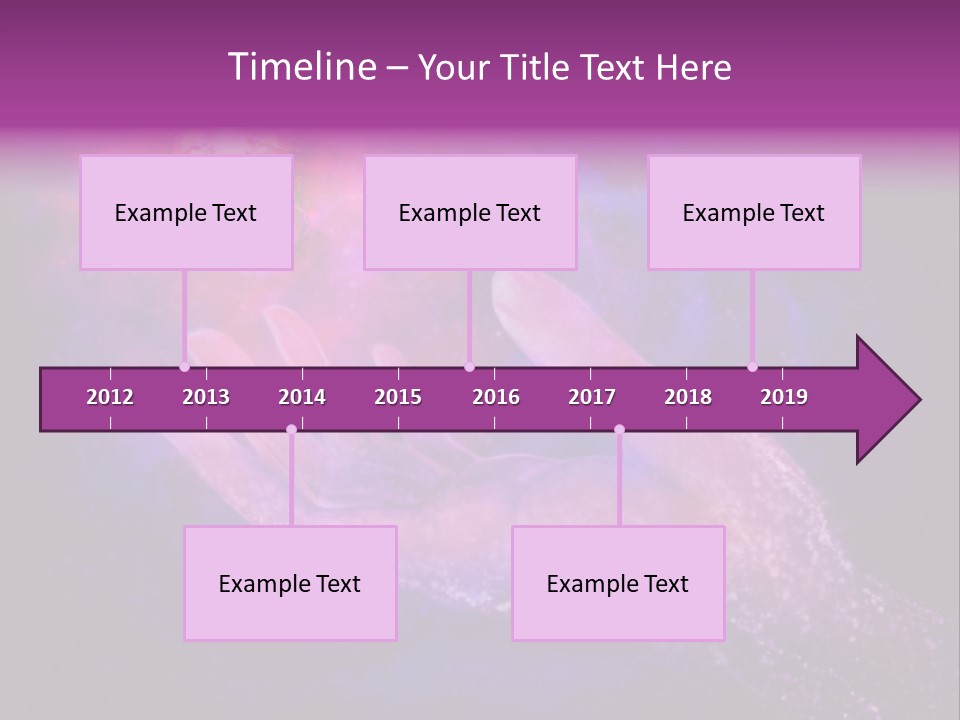 Timeline – Your Title Text Here

Example Text

Example Text

Example Text

2012 2013 2014 2015 2016 2017 2018 2019

Example Text

Example Text